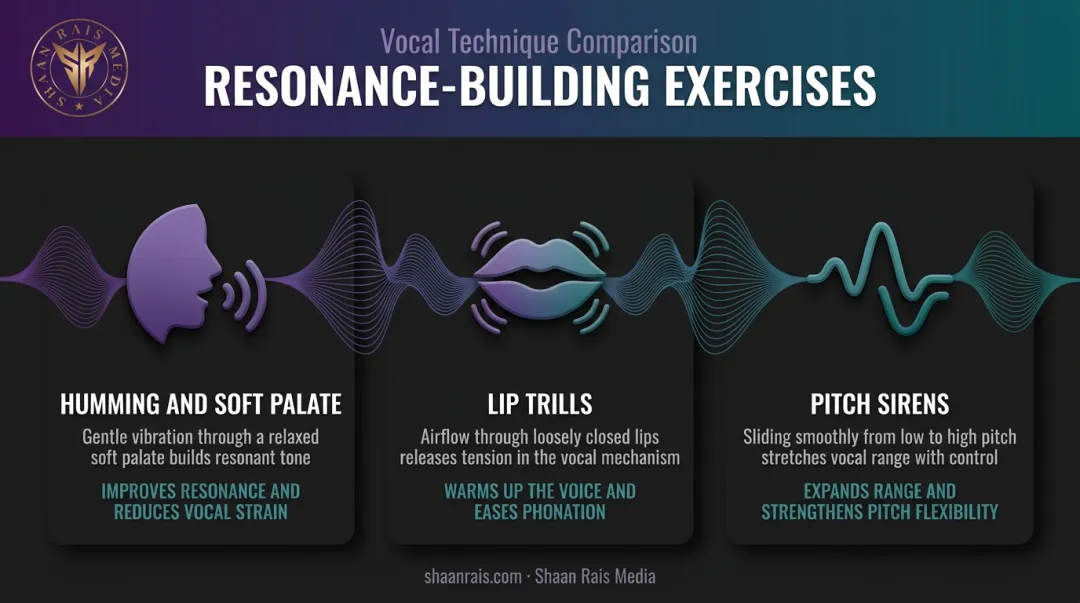 SHAAN RAIS MEDIA

Vocal Technique Comparison

RESONANCE-BUILDING EXERCISES

HUMMING AND SOFT PALATE

Gentle vibration through a relaxed soft palate builds resonant tone

IMPROVES RESONANCE AND REDUCES VOCAL STRAIN

LIP TRILLS

Airflow through loosely closed lips releases tension in the vocal mechanism

WARMS UP THE VOICE AND EASES PHONATION

PITCH SIRENS

Sliding smoothly from low to high pitch stretches vocal range with control

EXPANDS RANGE AND STRENGTHENS PITCH FLEXIBILITY

shaanrais.com · Shaan Rais Media